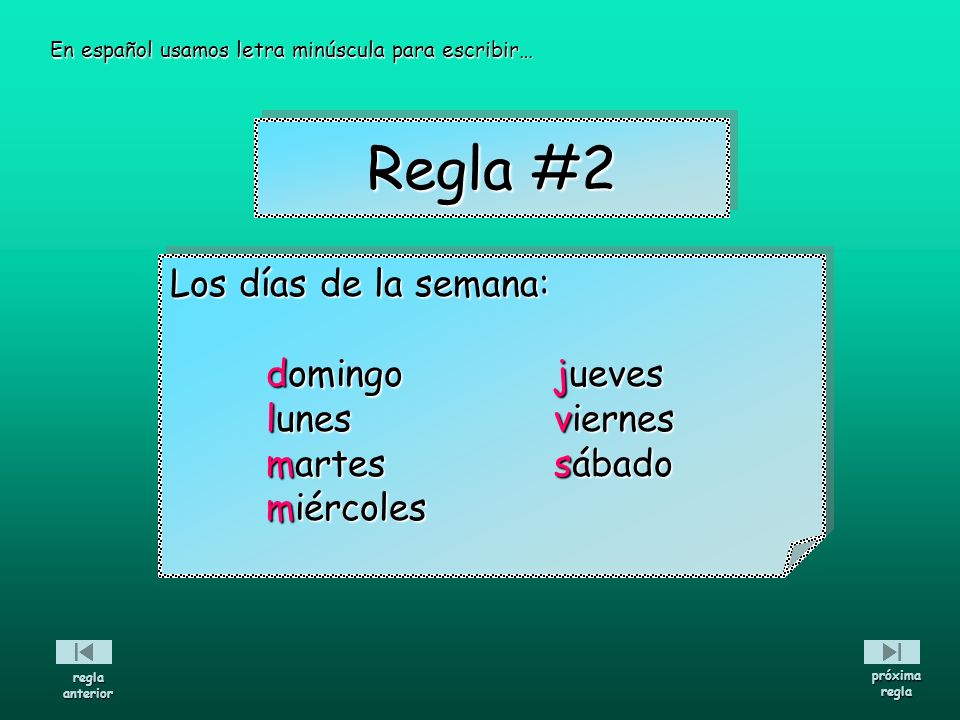 En español usamos letra minúscula para escribir…

Regla #2

Los días de la semana:

domingo
lunes
martes
miércoles

jueves
viernes
sábado

regla anterior

próxima regla